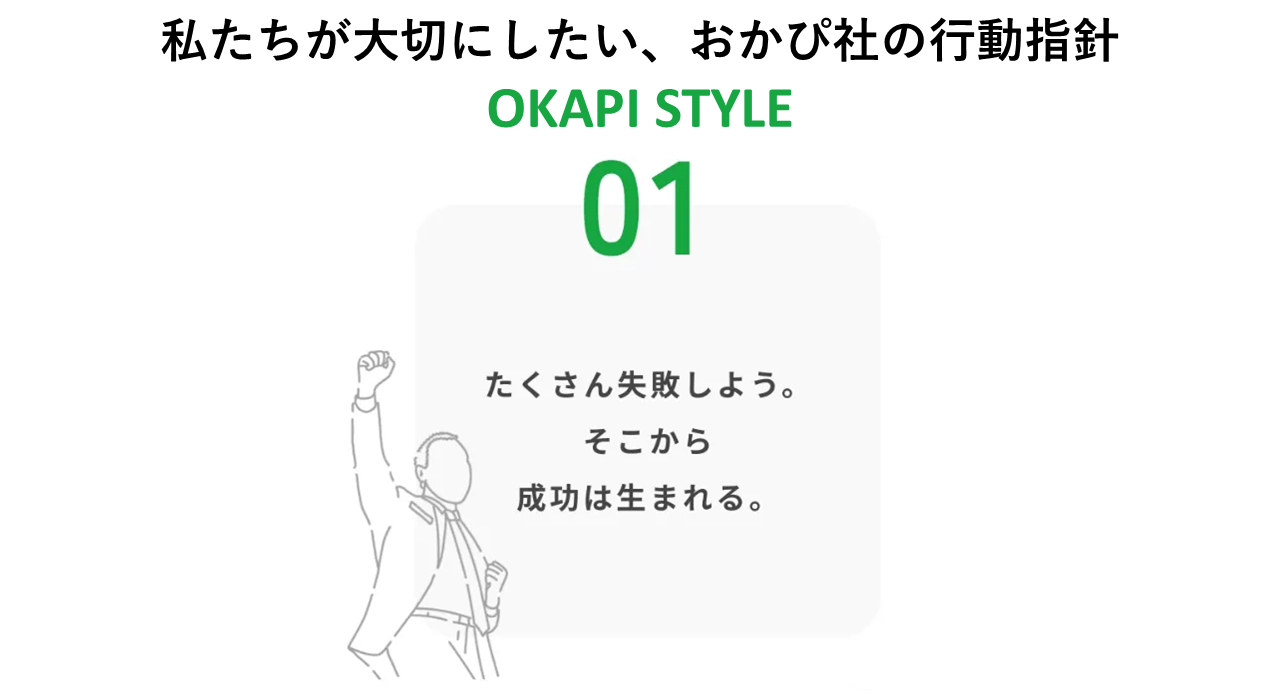 私たちが大切にしたい、おかぴ社の行動指針

OKAPI STYLE

01

たくさん失敗しよう。
そこから
成功は生まれる。